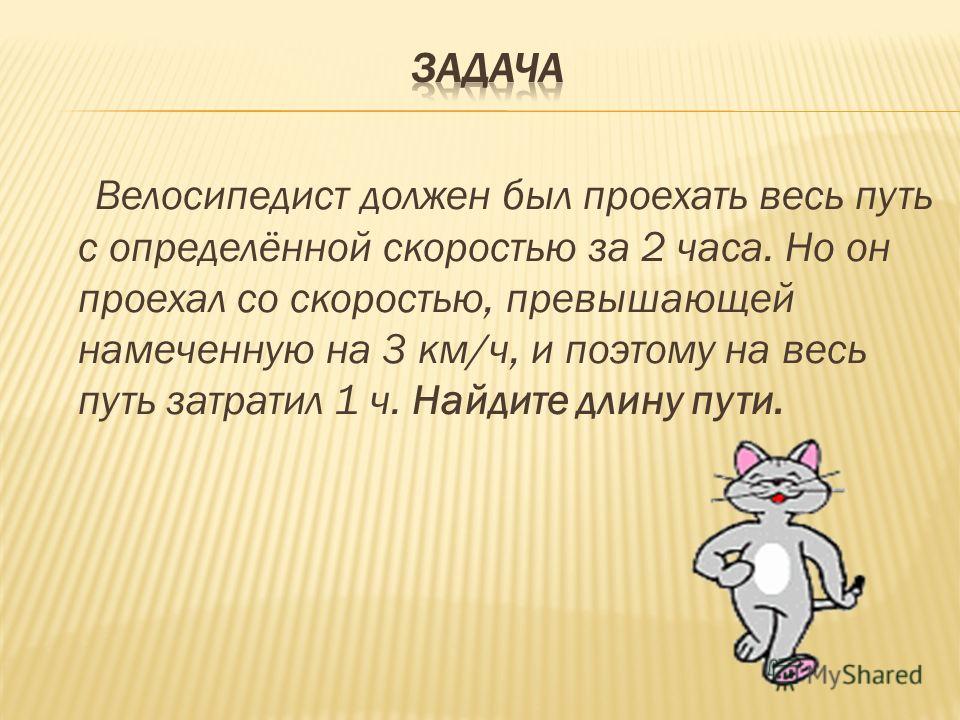 ЗАДАЧА

Велосипедист должен был проехать весь путь с определённой скоростью за 2 часа. Но он проехал со скоростью, превышающей намеченную на 3 км/ч, и поэтому на весь путь затратил 1 ч. Найдите длину пути.

MyShared